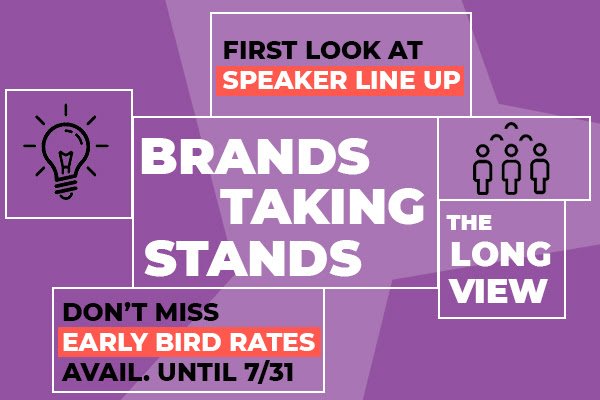 FIRST LOOK AT
SPEAKER LINE UP

BRANDS
TAKING
STANDS

THE
LONG
VIEW

DON'T MISS
EARLY BIRD RATES
AVAIL. UNTIL 7/31